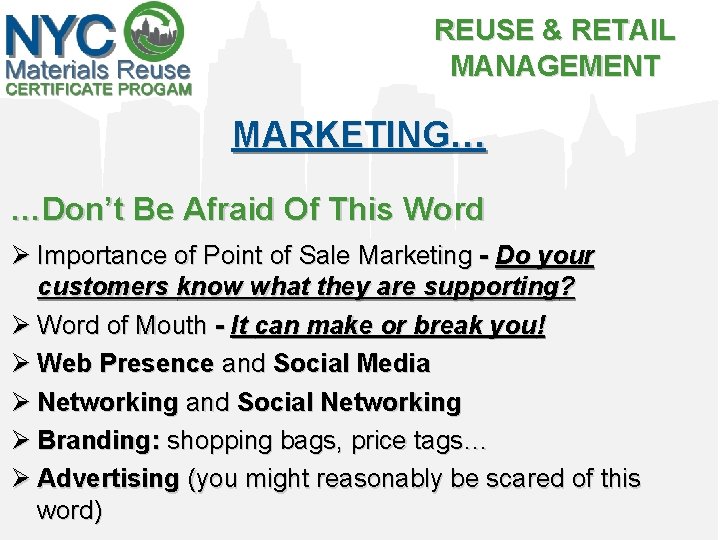 NYC
Materials Reuse
CERTIFICATE PROGAM

REUSE & RETAIL MANAGEMENT

MARKETING…

…Don't Be Afraid Of This Word

➢ Importance of Point of Sale Marketing - Do your customers know what they are supporting?
➢ Word of Mouth - It can make or break you!
➢ Web Presence and Social Media
➢ Networking and Social Networking
➢ Branding: shopping bags, price tags…
➢ Advertising (you might reasonably be scared of this word)